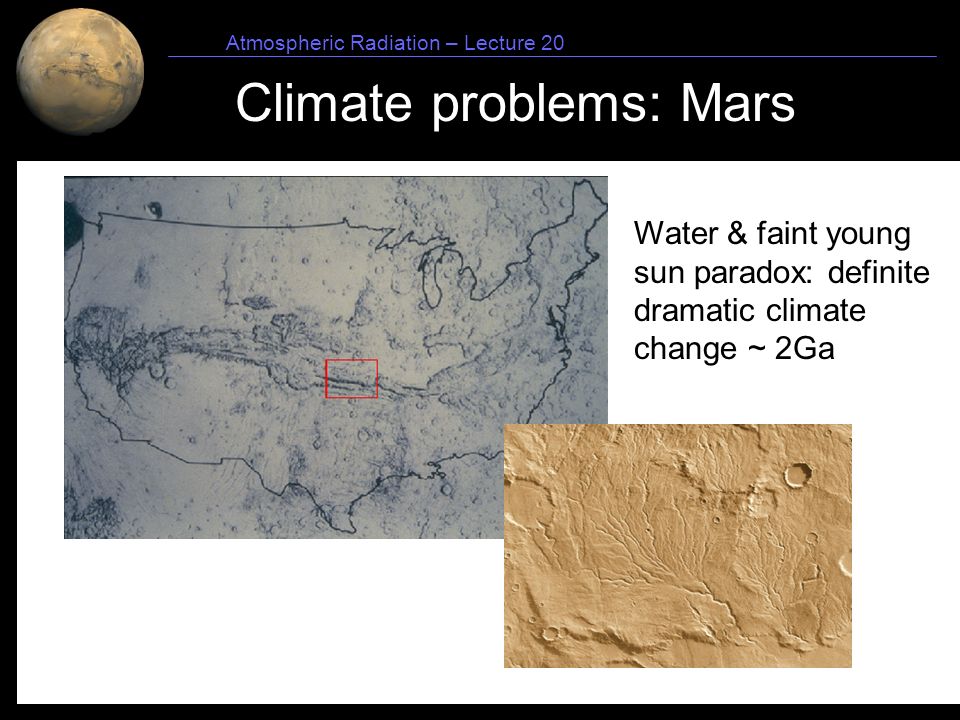 Atmospheric Radiation – Lecture 20

Climate problems: Mars

Water & faint young sun paradox: definite dramatic climate change ~ 2Ga